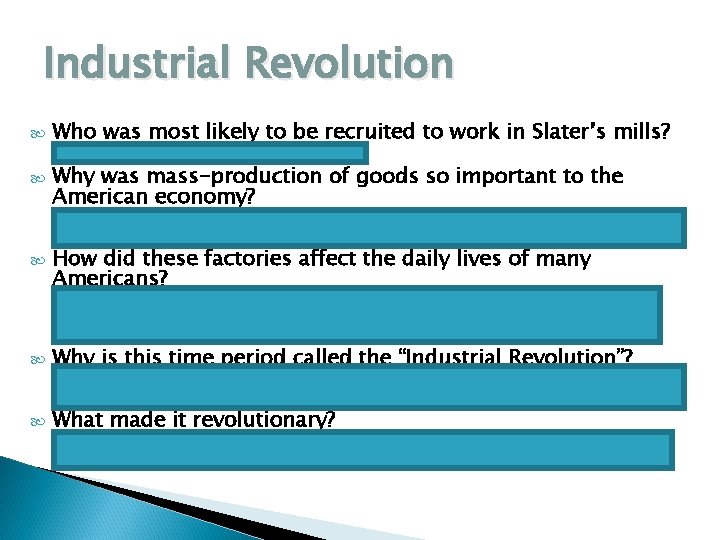 Industrial Revolution

Who was most likely to be recruited to work in Slater's mills?

Why was mass-production of goods so important to the American economy?

How did these factories affect the daily lives of many Americans?

Why is this time period called the "Industrial Revolution"?

What made it revolutionary?